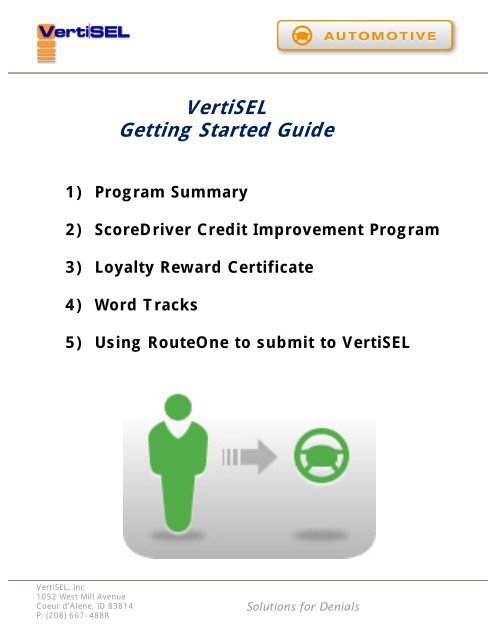 VertiSEL

AUTOMOTIVE

VertiSEL
Getting Started Guide

1) Program Summary

2) ScoreDriver Credit Improvement Program

3) Loyalty Reward Certificate

4) Word Tracks

5) Using RouteOne to submit to VertiSEL

VertiSEL, Inc
1052 West Mill Avenue
Coeur d'Alene, ID 83814
P: (208) 667-4888

Solutions for Denials